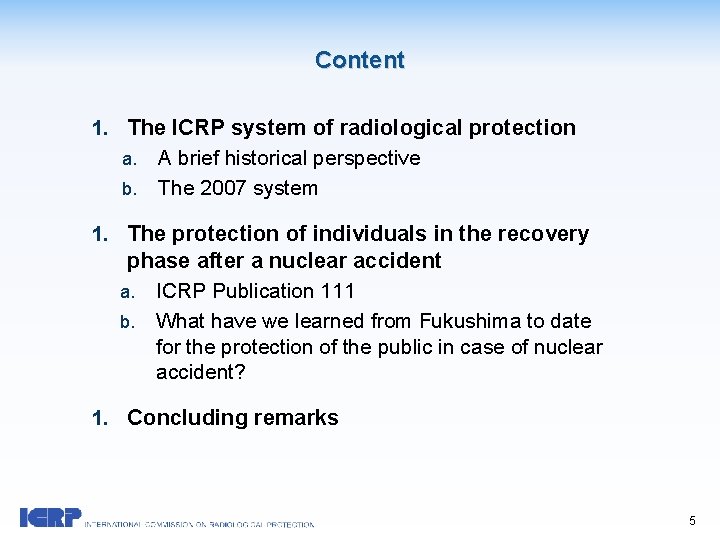 Content

1. The ICRP system of radiological protection
a. A brief historical perspective
b. The 2007 system

1. The protection of individuals in the recovery phase after a nuclear accident
a. ICRP Publication 111
b. What have we learned from Fukushima to date for the protection of the public in case of nuclear accident?

1. Concluding remarks

ICRP INTERNATIONAL COMMISSION ON RADIOLOGICAL PROTECTION

5